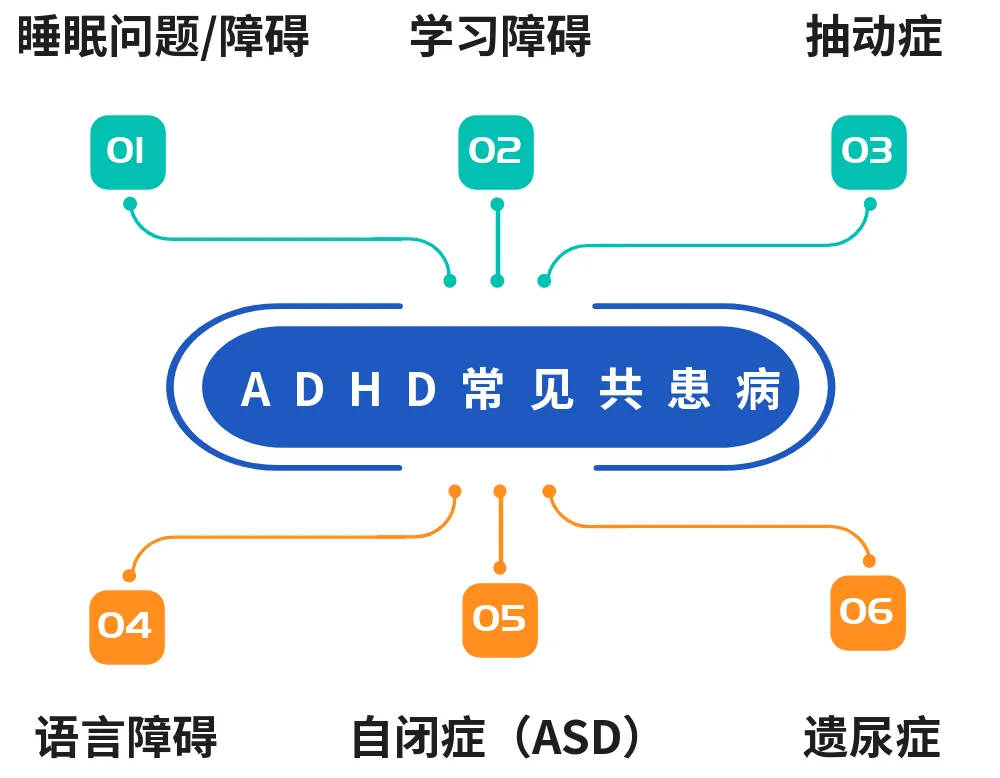 睡眠问题/障碍

学习障碍

抽动症

01

02

03

ADHD常见共患病

04

05

06

语言障碍

自闭症（ASD）

遗尿症